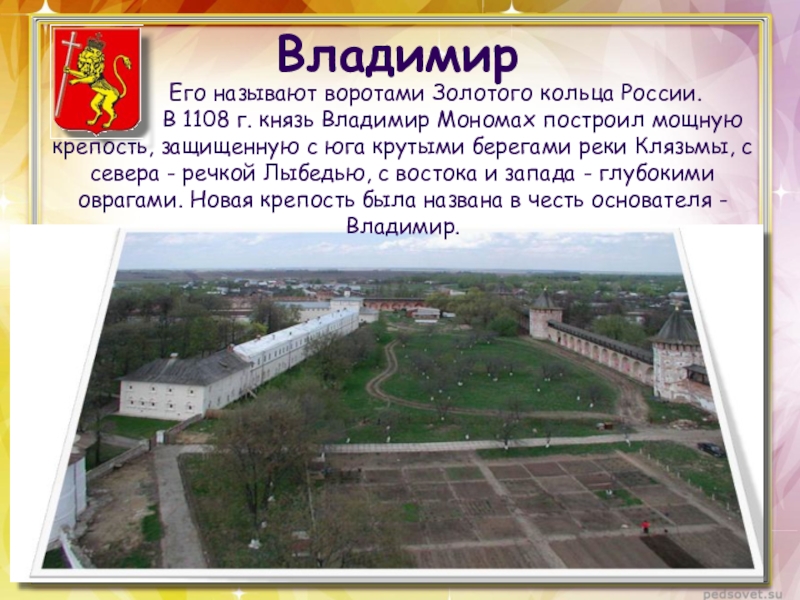 Владимир

Его называют воротами Золотого кольца России.

В 1108 г. князь Владимир Мономах построил мощную крепость, защищенную с юга крутыми берегами реки Клязьмы, с севера - речкой Лыбедью, с востока и запада - глубокими оврагами. Новая крепость была названа в честь основателя - Владимир.

pedsovet.su